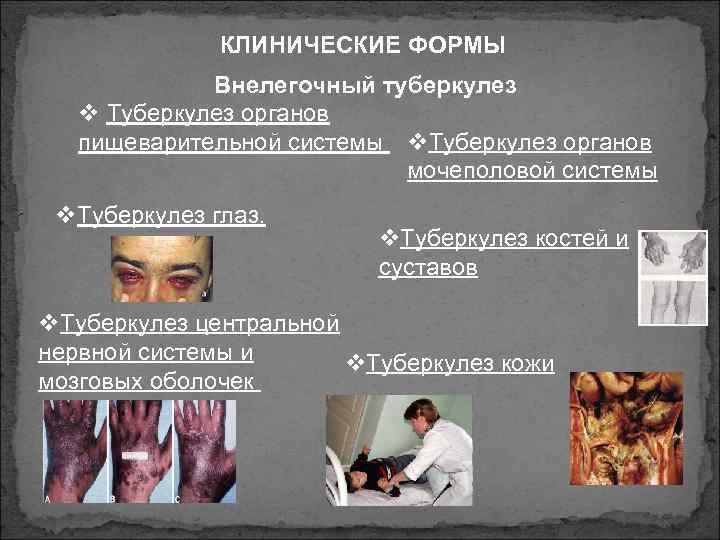 КЛИНИЧЕСКИЕ ФОРМЫ

Внелегочный туберкулез

❖ Туберкулез органов пищеварительной системы

❖Туберкулез органов мочеполовой системы

❖Туберкулез глаз.

❖Туберкулез костей и суставов

❖Туберкулез центральной нервной системы и мозговых оболочек

❖Туберкулез кожи

A B C